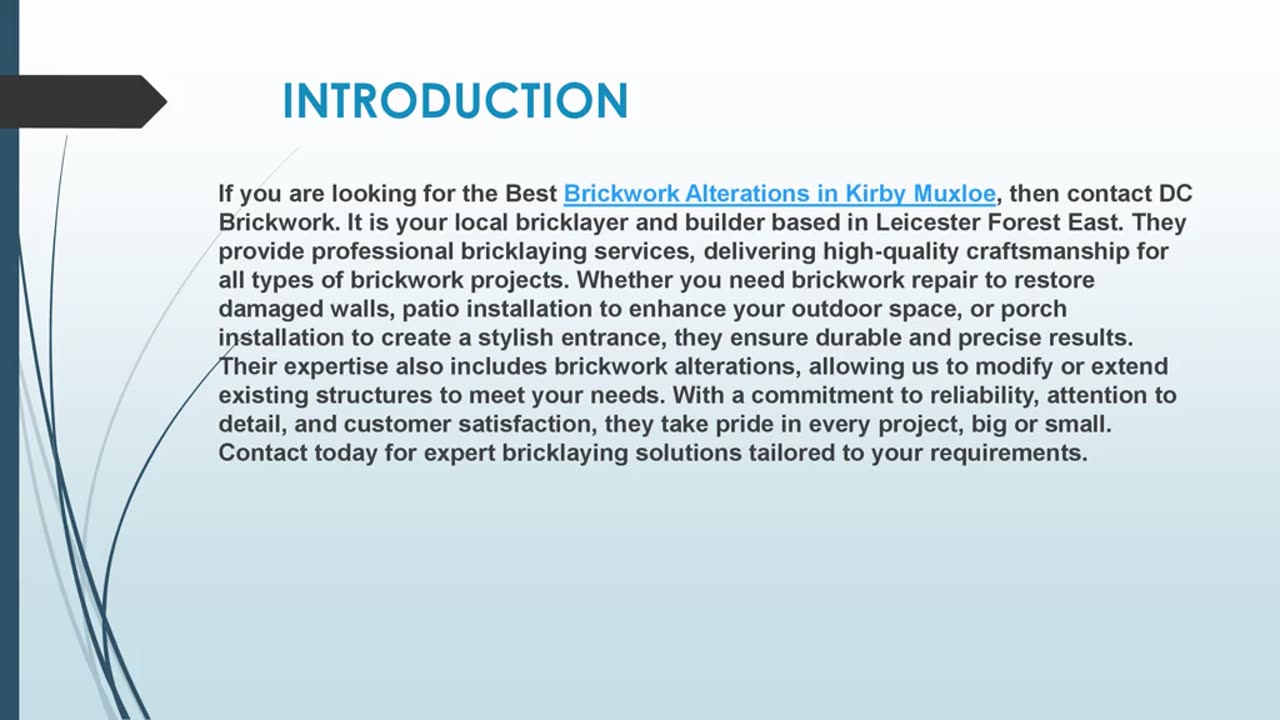 INTRODUCTION

If you are looking for the Best Brickwork Alterations in Kirby Muxloe, then contact DC Brickwork. It is your local bricklayer and builder based in Leicester Forest East. They provide professional bricklaying services, delivering high-quality craftsmanship for all types of brickwork projects. Whether you need brickwork repair to restore damaged walls, patio installation to enhance your outdoor space, or porch installation to create a stylish entrance, they ensure durable and precise results. Their expertise also includes brickwork alterations, allowing us to modify or extend existing structures to meet your needs. With a commitment to reliability, attention to detail, and customer satisfaction, they take pride in every project, big or small. Contact today for expert bricklaying solutions tailored to your requirements.